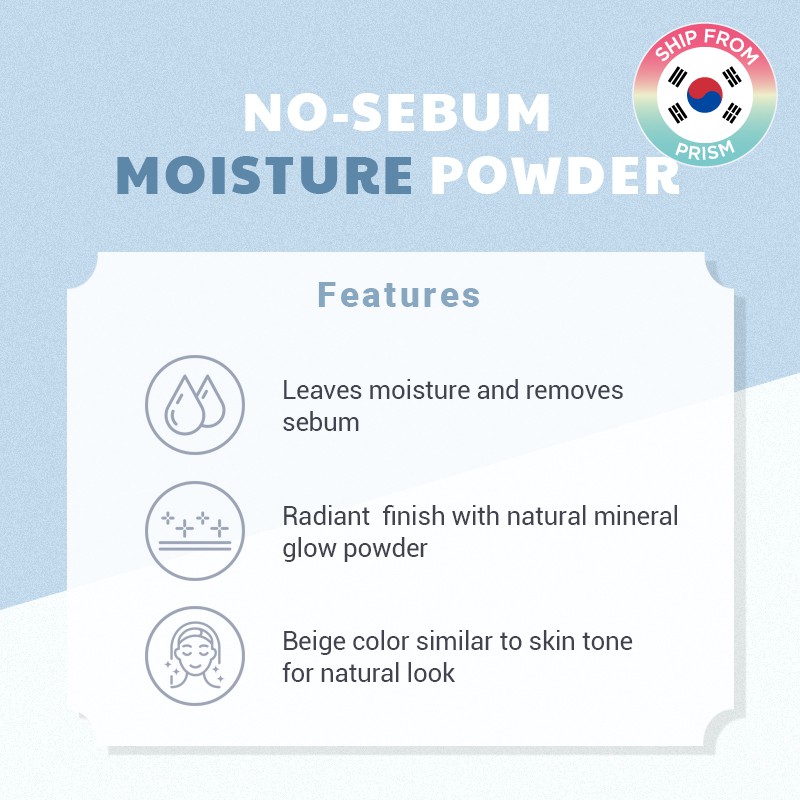 SHIP FROM
PRISM

NO-SEBUM
MOISTURE POWDER

Features

Leaves moisture and removes sebum

Radiant finish with natural mineral glow powder

Beige color similar to skin tone for natural look